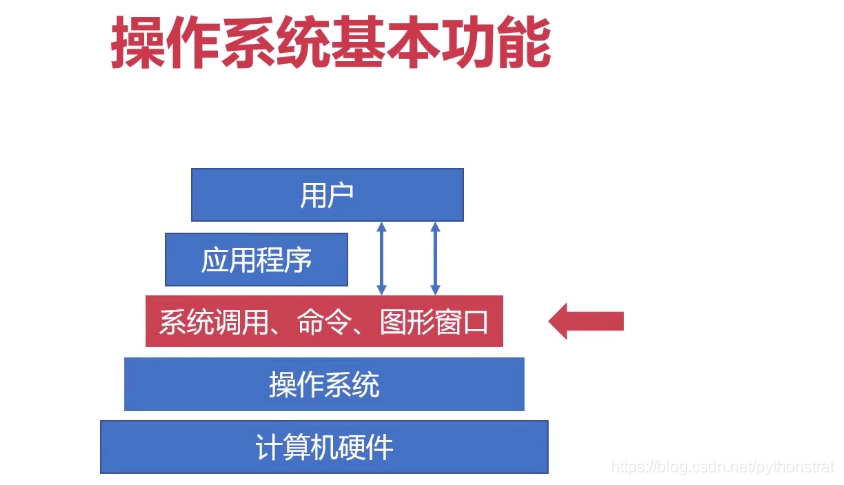 操作系统基本功能

用户

应用程序

系统调用、命令、图形窗口

操作系统

计算机硬件

https://blog.csdn.net/pythonstrat